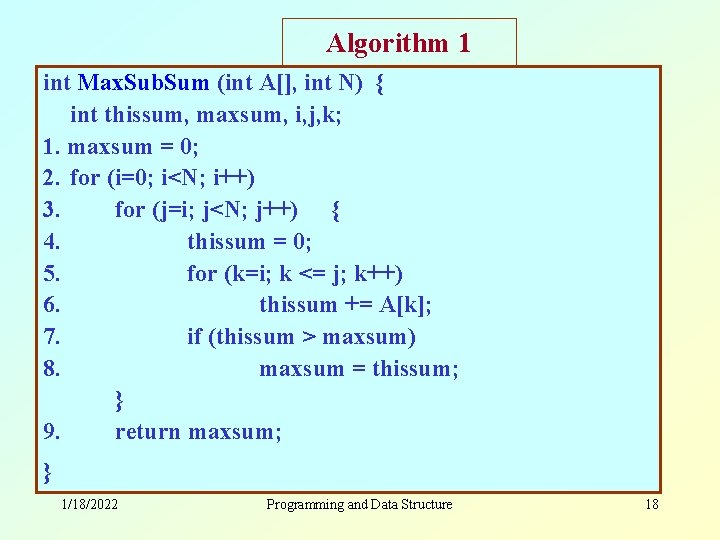 Algorithm 1

int MaxSubSum (int A[], int N) {
int thissum, maxsum, i,j,k;
1. maxsum = 0;
2. for (i=0; i<N; i++)
3. for (j=i; j<N; j++) {
4. thissum = 0;
5. for (k=i; k <= j; k++)
6. thissum += A[k];
7. if (thissum > maxsum)
8. maxsum = thissum;
}
9. return maxsum;
}

1/18/2022 Programming and Data Structure 18